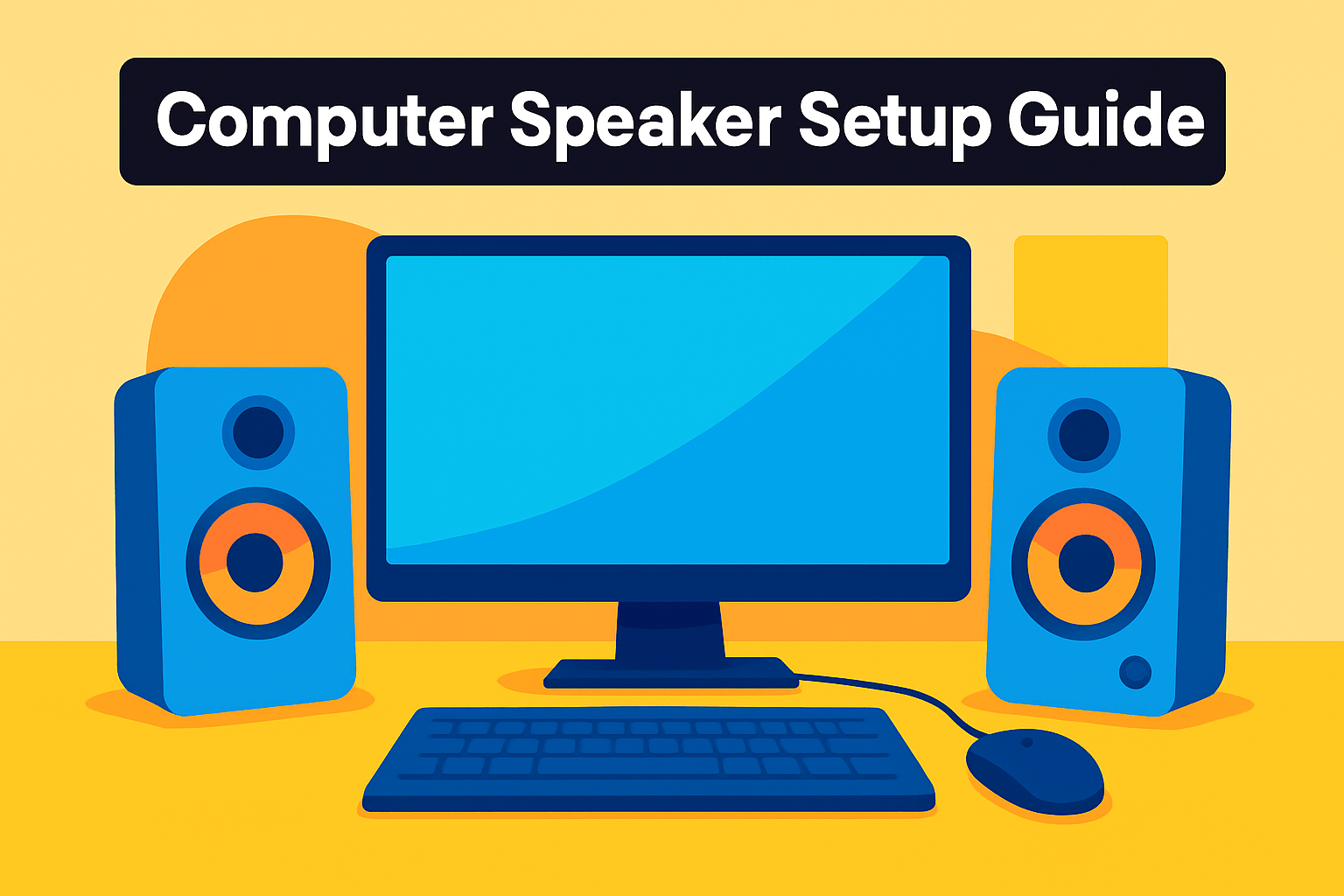 Computer Speaker Setup Guide